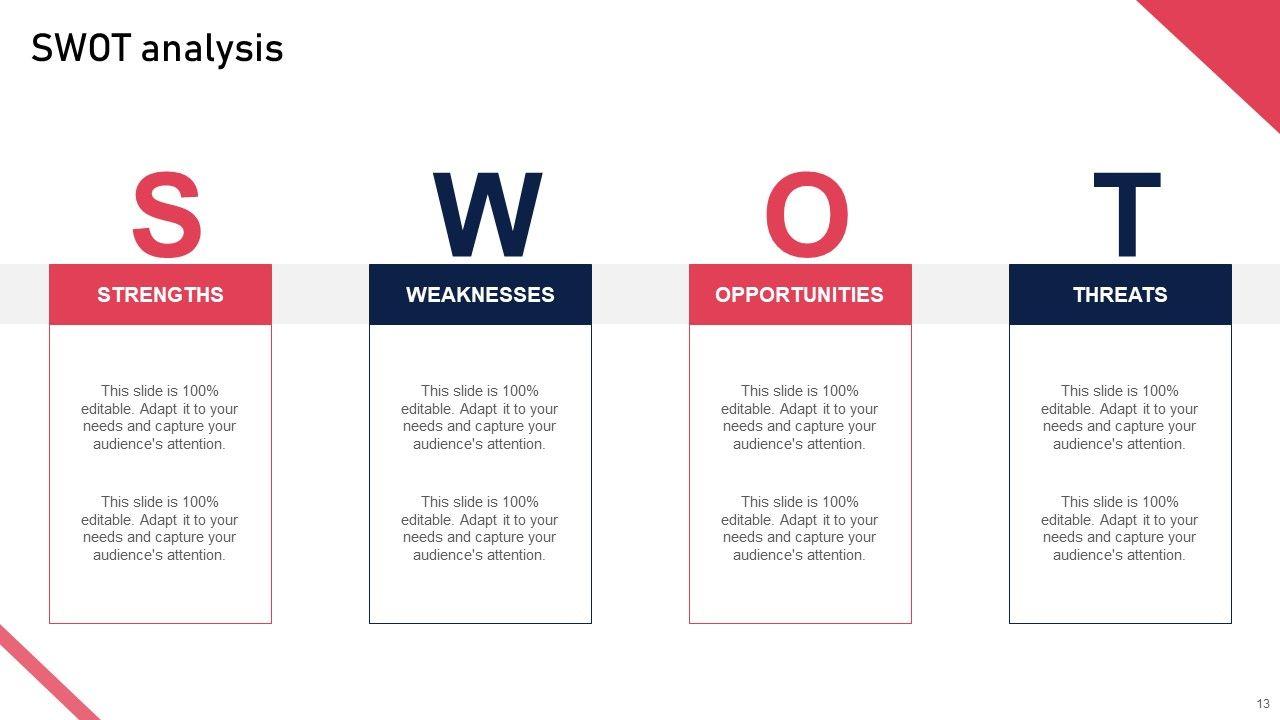 SWOT analysis

S

STRENGTHS

This slide is 100% editable. Adapt it to your needs and capture your audience's attention.

This slide is 100% editable. Adapt it to your needs and capture your audience's attention.

W

WEAKNESSES

This slide is 100% editable. Adapt it to your needs and capture your audience's attention.

This slide is 100% editable. Adapt it to your needs and capture your audience's attention.

O

OPPORTUNITIES

This slide is 100% editable. Adapt it to your needs and capture your audience's attention.

This slide is 100% editable. Adapt it to your needs and capture your audience's attention.

T

THREATS

This slide is 100% editable. Adapt it to your needs and capture your audience's attention.

This slide is 100% editable. Adapt it to your needs and capture your audience's attention.

13